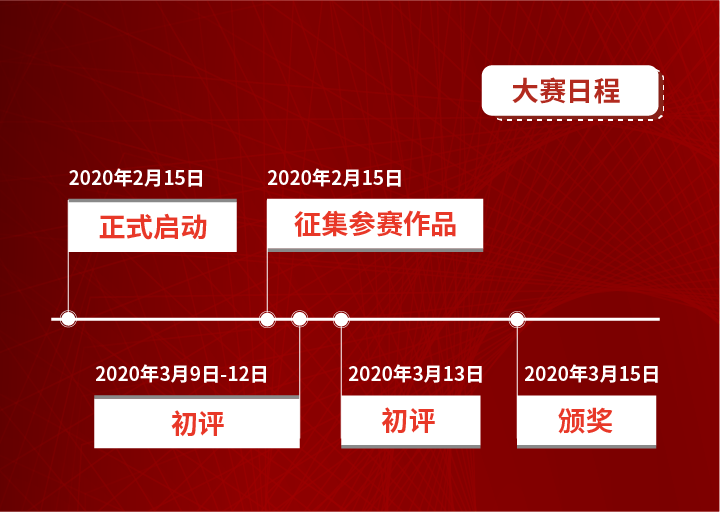 大赛日程

2020年2月15日
正式启动

2020年2月15日
征集参赛作品

2020年3月9日-12日
初评

2020年3月13日
初评

2020年3月15日
颁奖